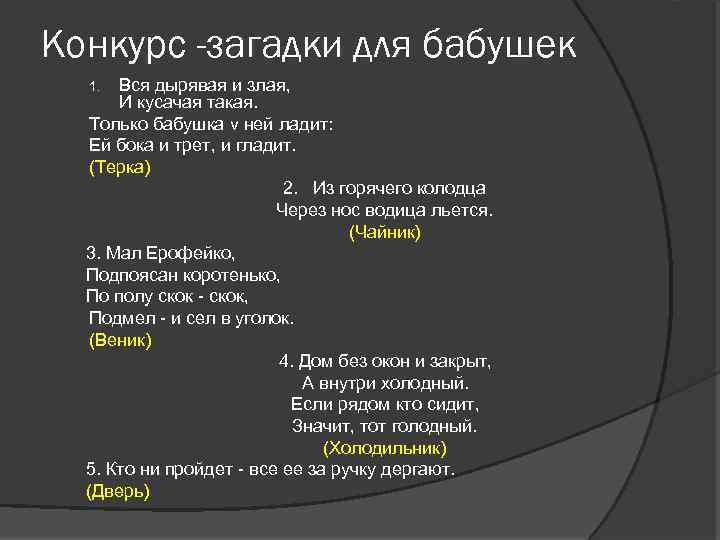 Конкурс -загадки для бабушек

1. Вся дырявая и злая,
И кусачая такая.
Только бабушка v ней ладит:
Ей бока и трет, и гладит.
(Терка)

2. Из горячего колодца
Через нос водица льется.
(Чайник)

3. Мал Ерофейко,
Подпоясан коротенько,
По полу скок - скок,
Подмел - и сел в уголок.
(Веник)

4. Дом без окон и закрыт,
А внутри холодный.
Если рядом кто сидит,
Значит, тот голодный.
(Холодильник)

5. Кто ни пройдет - все ее за ручку дергают.
(Дверь)